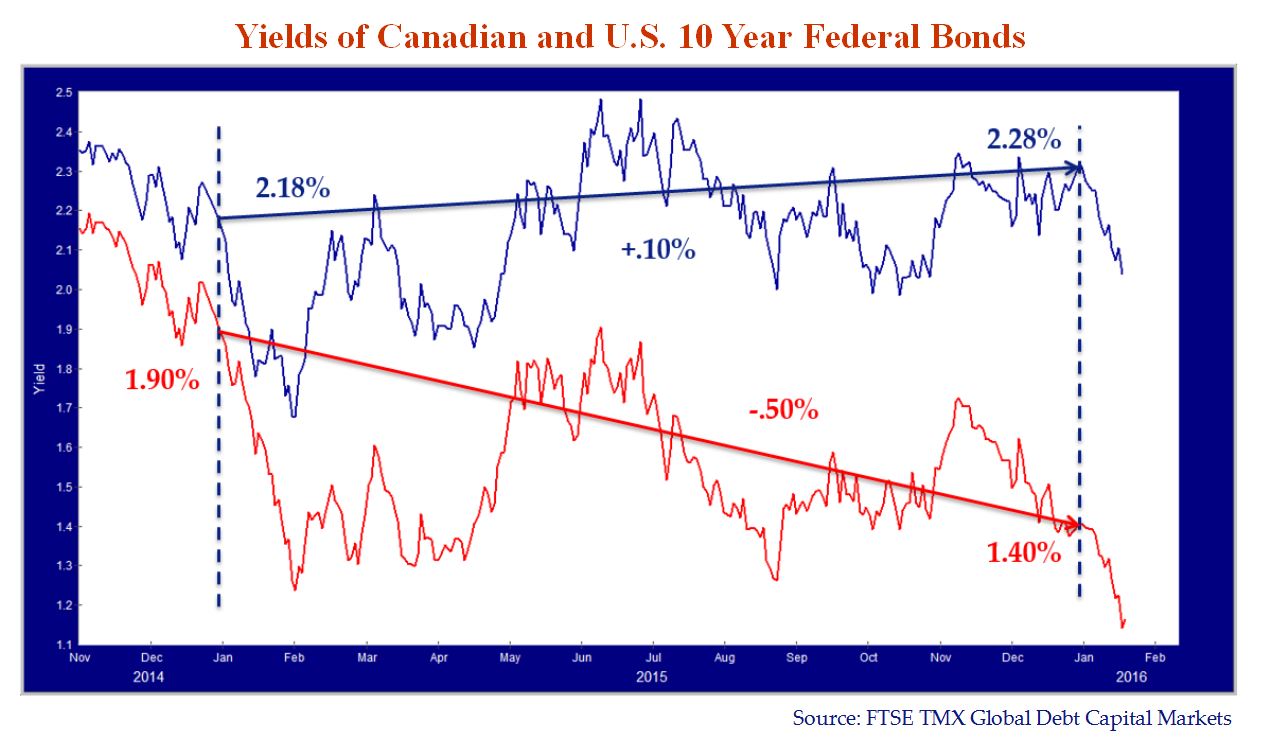 Yields of Canadian and U.S. 10 Year Federal Bonds

2.5
2.4
2.3
2.2
2.1
2.0
1.9
1.8
1.7
1.6
1.5
1.4
1.3
1.2
1.1

Yield

2.18%
2.28%
+.10%
1.90%
-.50%
1.40%

Nov
Dec
Jan
Feb
Mar
Apr
May
Jun
Jul
Aug
Sep
Oct
Nov
Dec
Jan
Feb
2014
2015
2016

Source: FTSE TMX Global Debt Capital Markets